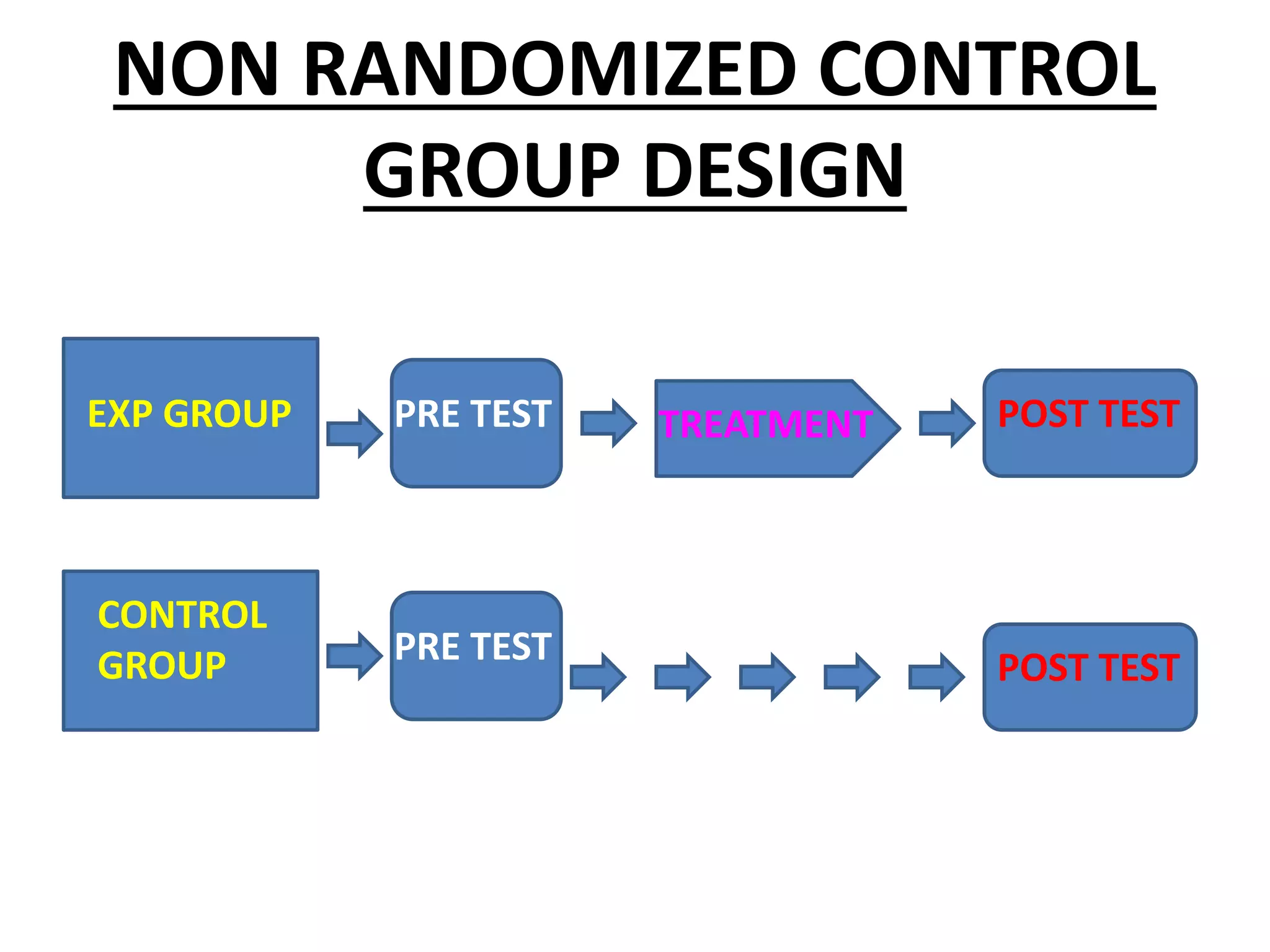 NON RANDOMIZED CONTROL GROUP DESIGN

EXP GROUP

PRE TEST

TREATMENT

POST TEST

CONTROL GROUP

PRE TEST

POST TEST